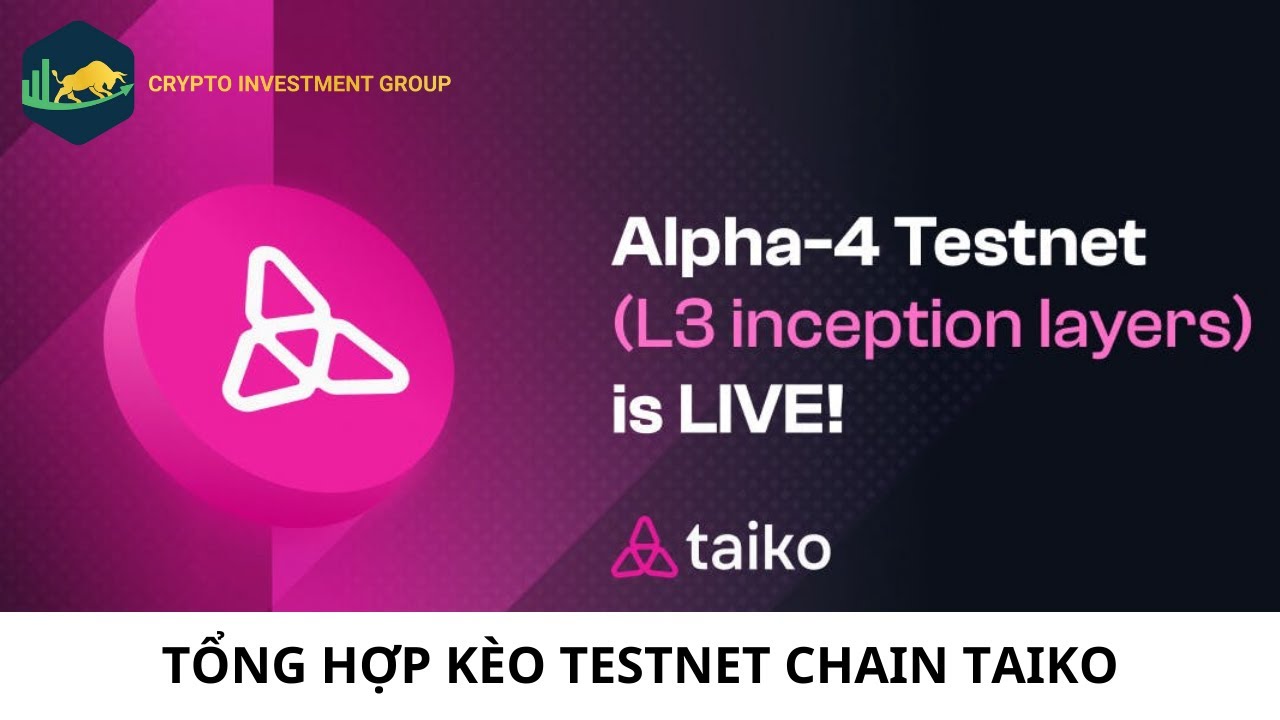 CRYPTO INVESTMENT GROUP

Alpha-4 Testnet
(L3 inception layers)
is LIVE!

taiko

TỔNG HỢP KÈO TESTNET CHAIN TAIKO